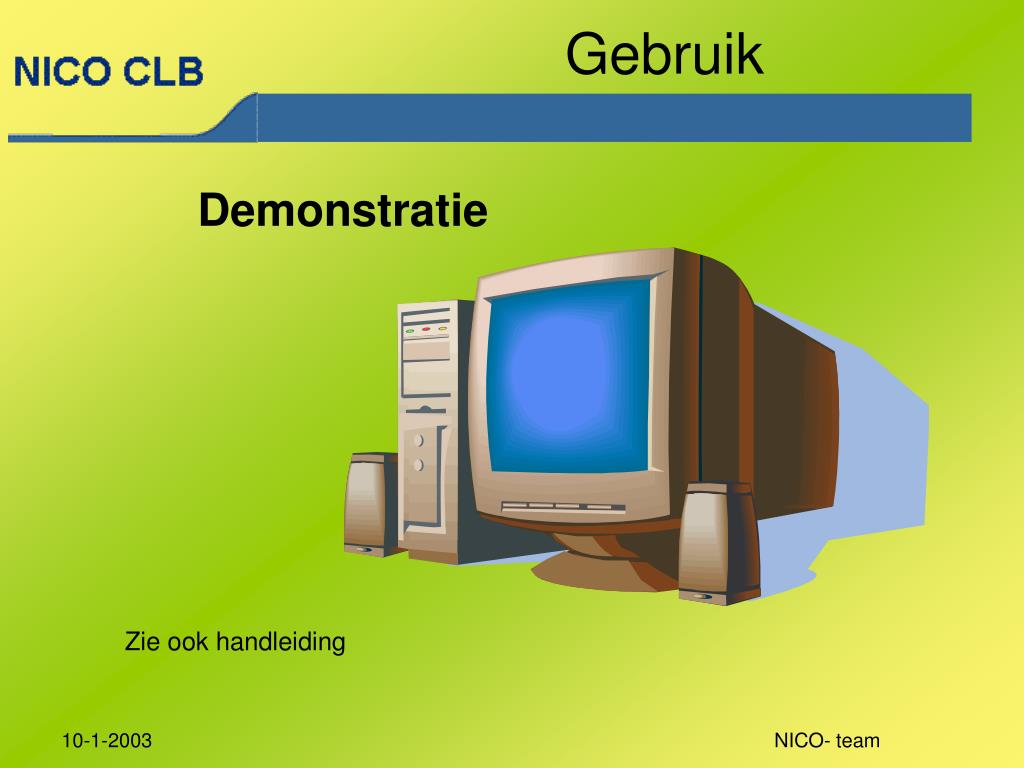 NICO CLB

Gebruik

Demonstratie

Zie ook handleiding

10-1-2003

NICO- team